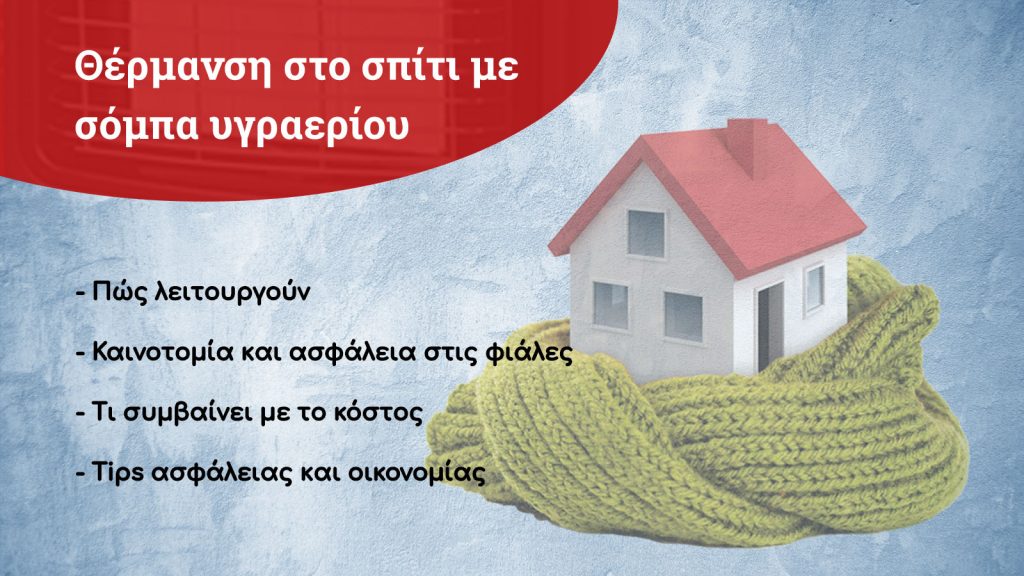 Θέρμανση στο σπίτι με σόμπα υγραερίου

- Πώς λειτουργούν

- Καινοτομία και ασφάλεια στις φιάλες

- Τι συμβαίνει με το κόστος

- Tips ασφάλειας και οικονομίας